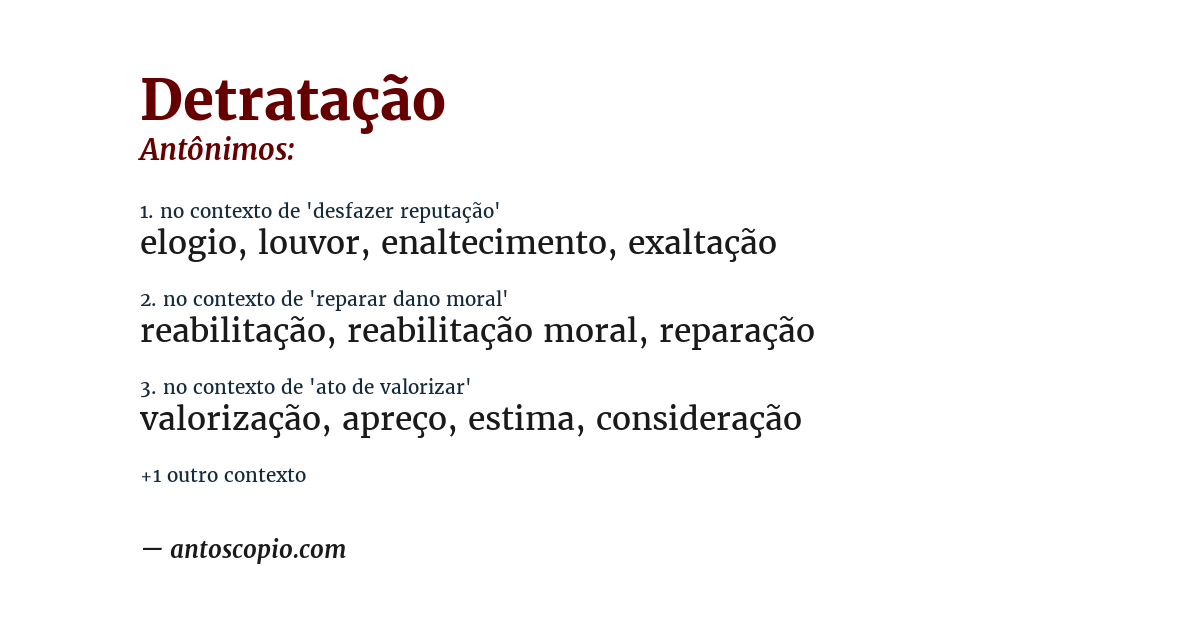 Detratação
Antônimos:

1. no contexto de 'desfazer reputação'
elogio, louvor, enaltecimento, exaltação

2. no contexto de 'reparar dano moral'
reabilitação, reabilitação moral, reparação

3. no contexto de 'ato de valorizar'
valorização, apreço, estima, consideração

+1 outro contexto

— antoscopio.com